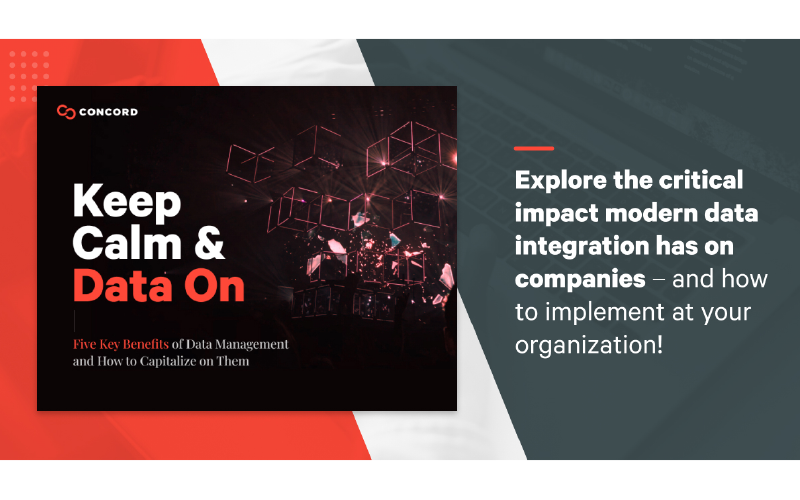 CONCORD

Keep Calm & Data On

Five Key Benefits of Data Management and How to Capitalize on Them

Explore the critical impact modern data integration has on companies – and how to implement at your organization!